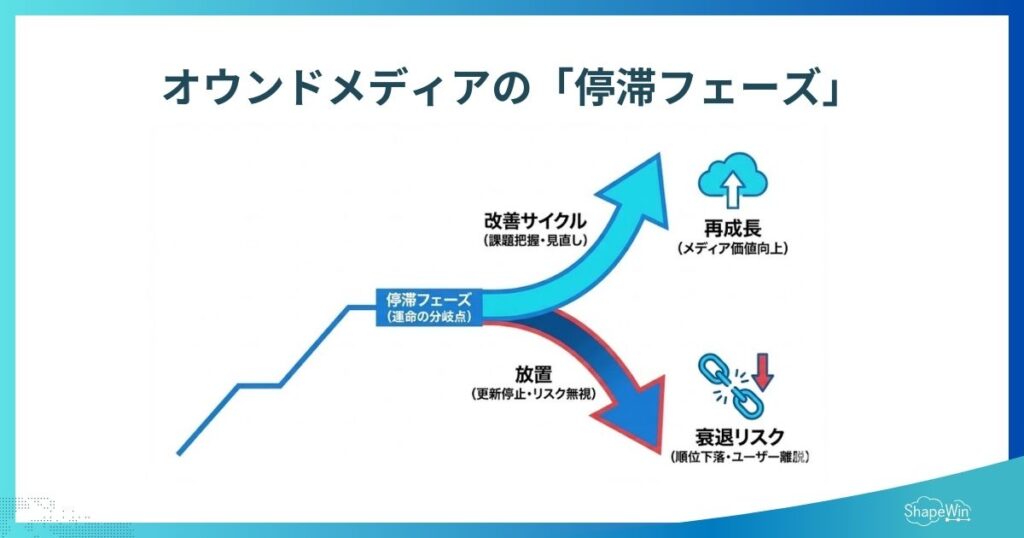 オウンドメディアの「停滞フェーズ」

改善サイクル
（課題把握・見直し）

再成長
（メディア価値向上）

停滞フェーズ
（運命の分岐点）

放置
（更新停止・リスク無視）

衰退リスク
（順位下落・ユーザー離脱）

ShapeWin